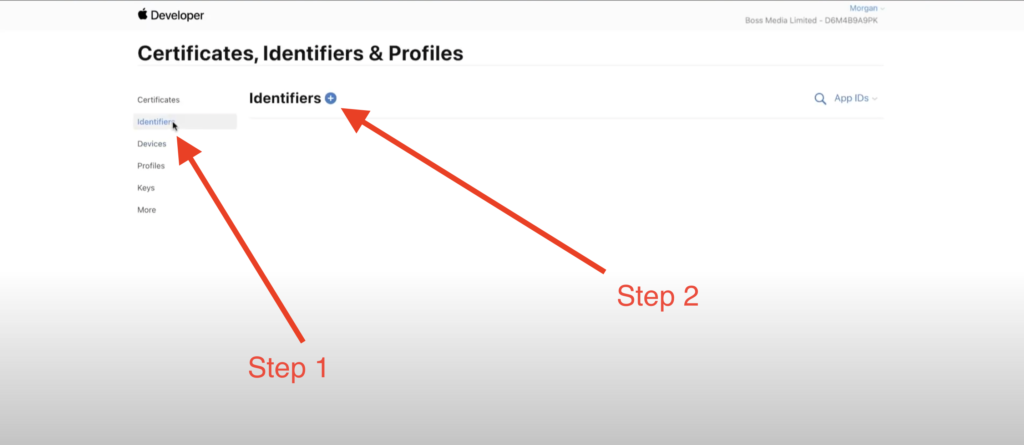 Developer

Morgan
Boss Media Limited - D6M4B9A9PK

Certificates, Identifiers & Profiles

Certificates
Identifiers
Devices
Profiles
Keys
More

Identifiers

App IDs

Step 2

Step 1